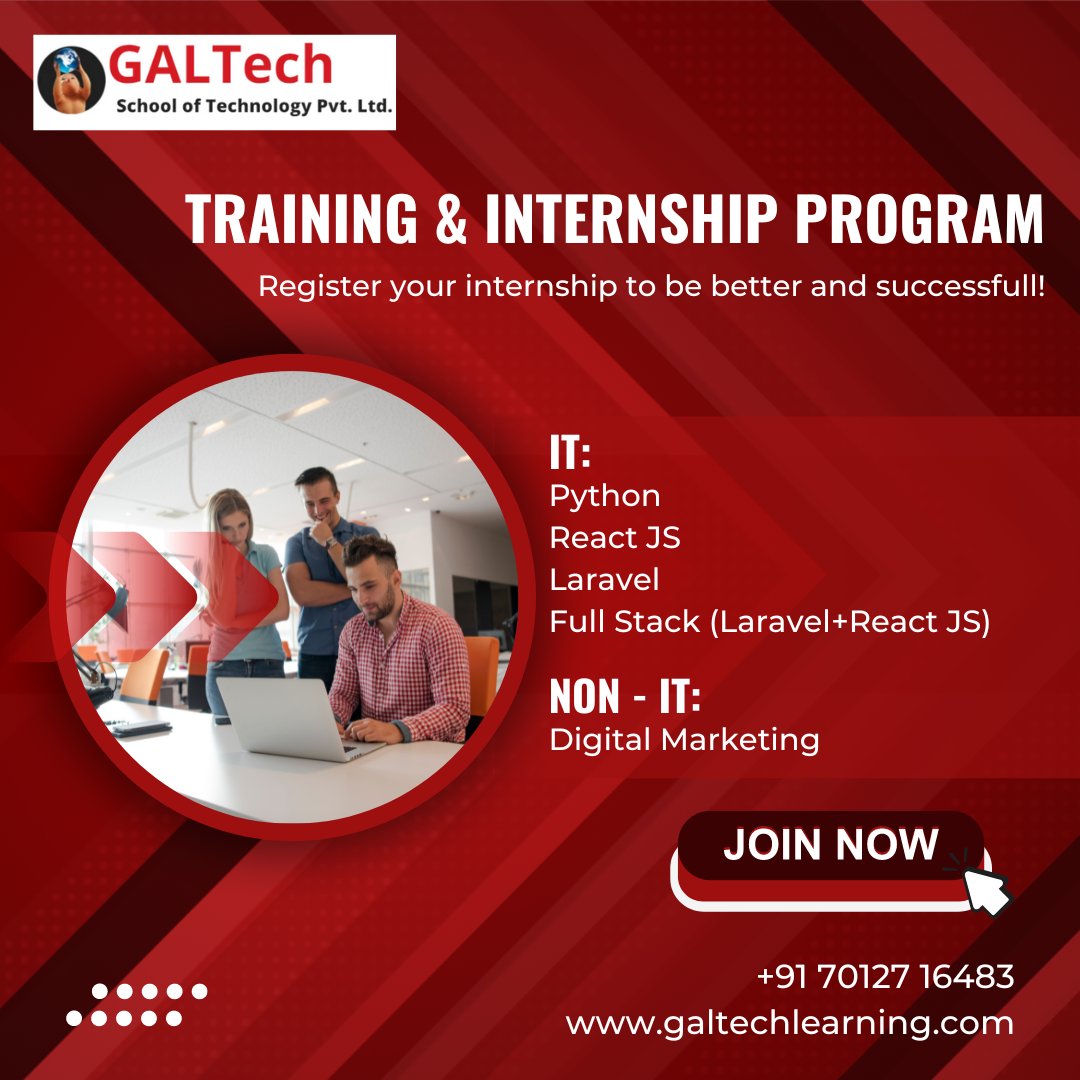 GALTech
School of Technology Pvt. Ltd.

TRAINING & INTERNSHIP PROGRAM

Register your internship to be better and successfull!

IT:
Python
React JS
Laravel
Full Stack (Laravel+React JS)

NON - IT:
Digital Marketing

JOIN NOW

+91 70127 16483
www.galtechlearning.com